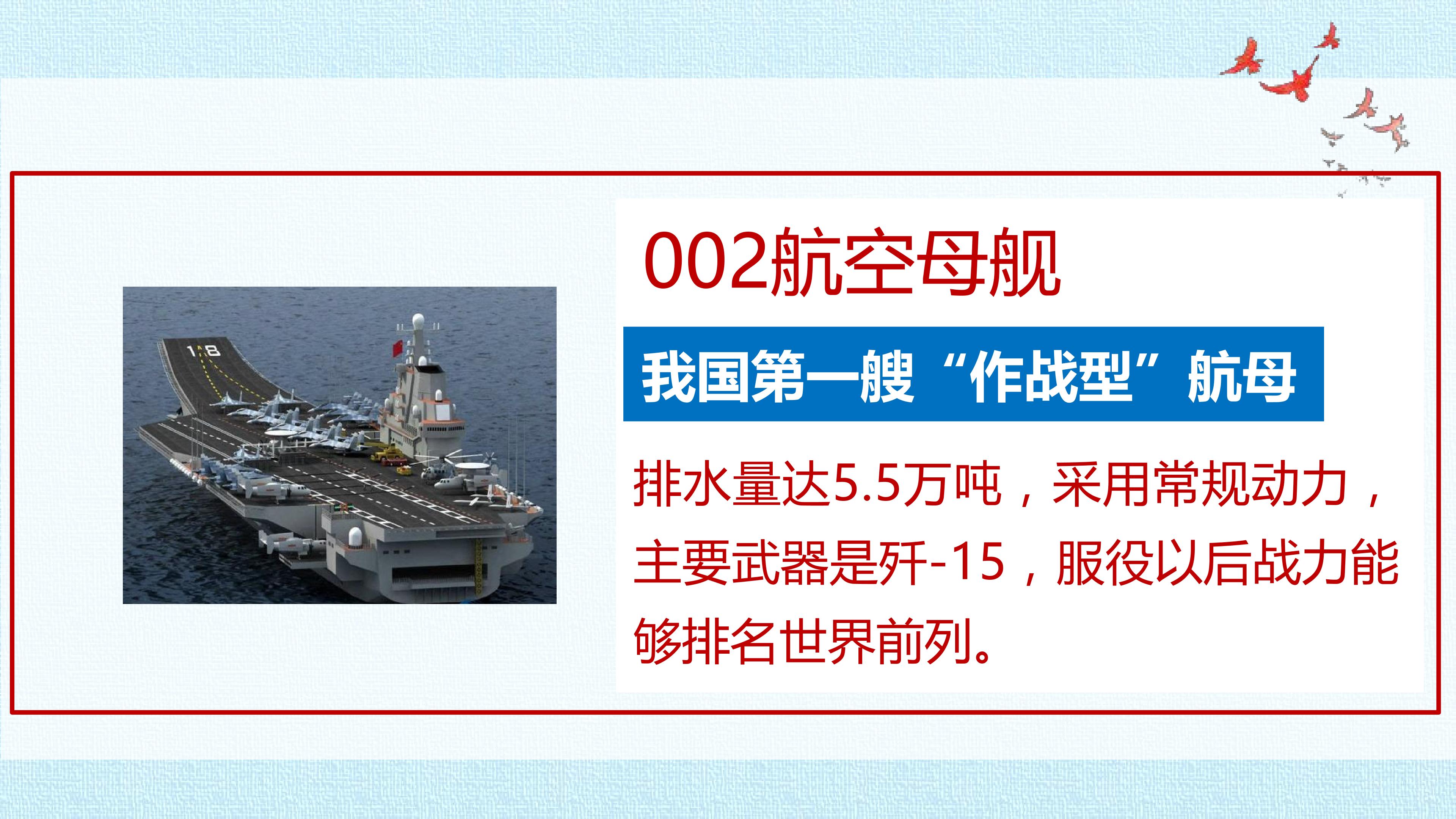 002航空母舰

我国第一艘“作战型”航母

排水量达5.5万吨，采用常规动力，主要武器是歼-15，服役以后战力能够排名世界前列。